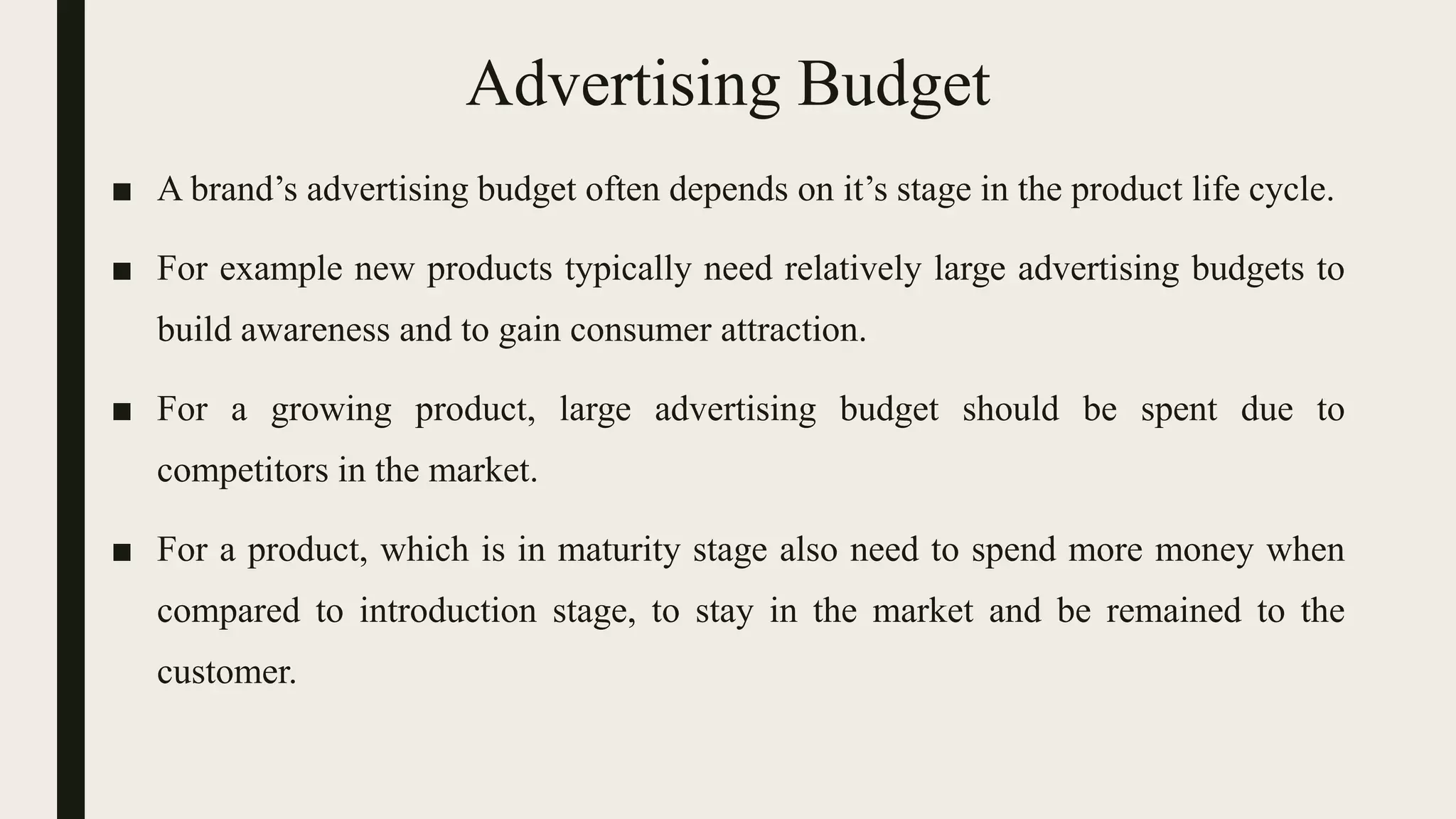 Advertising Budget

■ A brand’s advertising budget often depends on it’s stage in the product life cycle.

■ For example new products typically need relatively large advertising budgets to build awareness and to gain consumer attraction.

■ For a growing product, large advertising budget should be spent due to competitors in the market.

■ For a product, which is in maturity stage also need to spend more money when compared to introduction stage, to stay in the market and be remained to the customer.